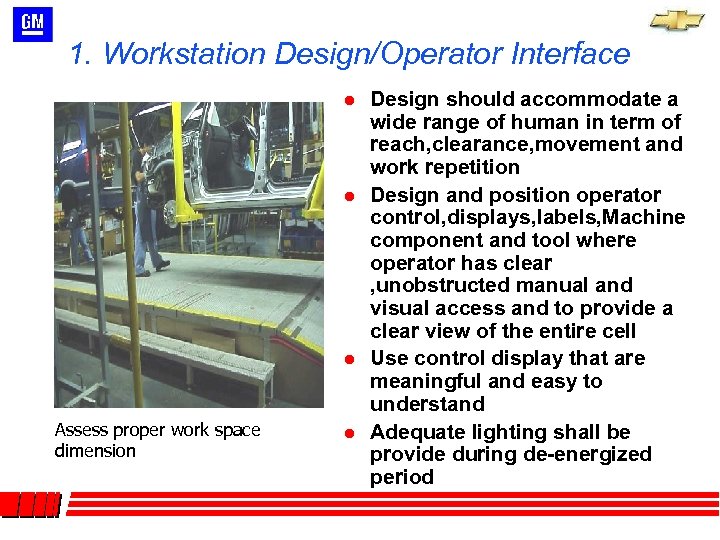 GM

1. Workstation Design/Operator Interface

Assess proper work space dimension

- Design should accommodate a wide range of human in term of reach,clearance,movement and work repetition
- Design and position operator control,displays,labels,Machine component and tool where operator has clear ,unobstructed manual and visual access and to provide a clear view of the entire cell
- Use control display that are meaningful and easy to understand
- Adequate lighting shall be provide during de-energized period